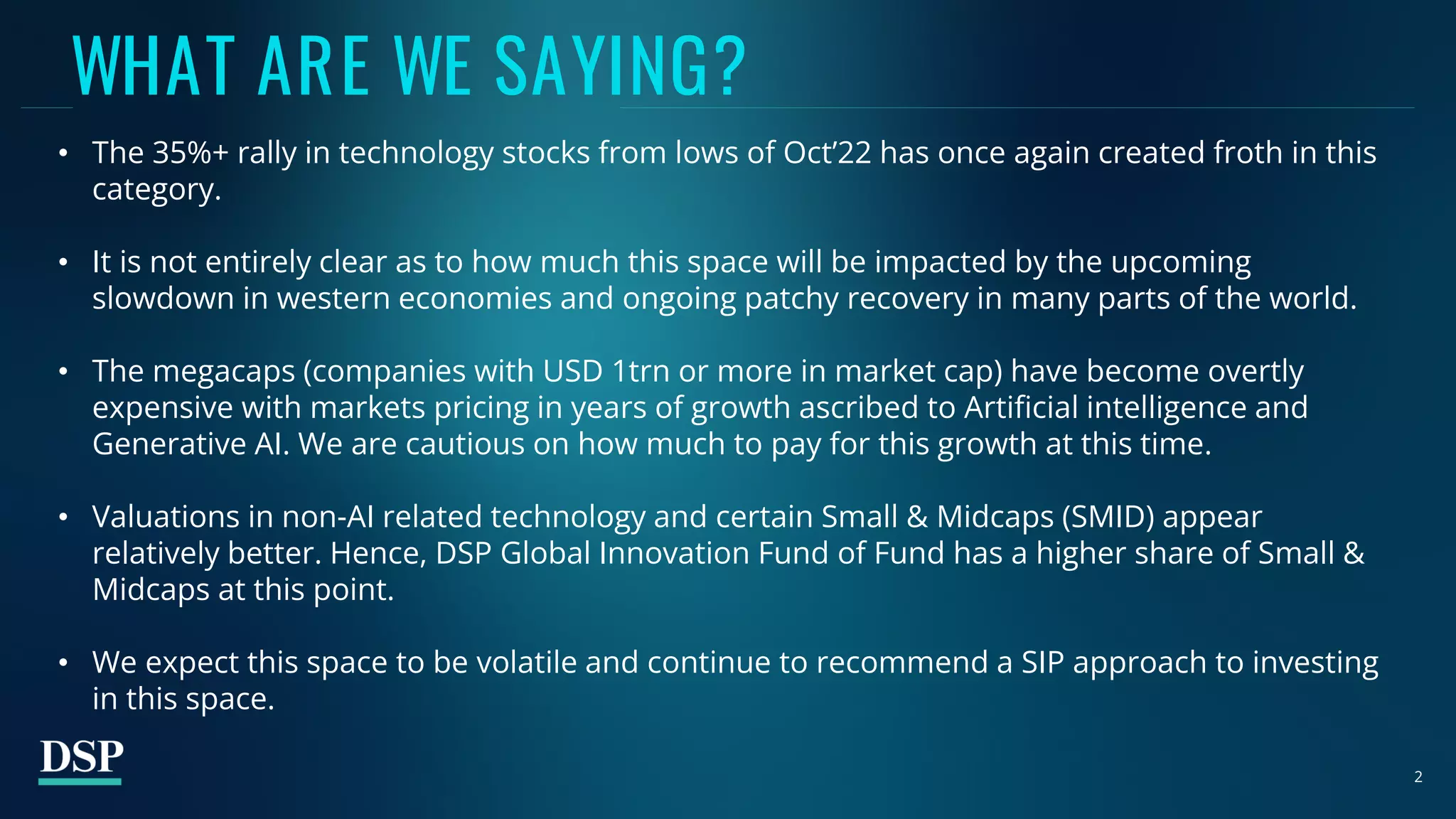 WHAT ARE WE SAYING?

• The 35%+ rally in technology stocks from lows of Oct'22 has once again created froth in this category.

• It is not entirely clear as to how much this space will be impacted by the upcoming slowdown in western economies and ongoing patchy recovery in many parts of the world.

• The megacaps (companies with USD 1trn or more in market cap) have become overtly expensive with markets pricing in years of growth ascribed to Artificial intelligence and Generative AI. We are cautious on how much to pay for this growth at this time.

• Valuations in non-AI related technology and certain Small & Midcaps (SMID) appear relatively better. Hence, DSP Global Innovation Fund of Fund has a higher share of Small & Midcaps at this point.

• We expect this space to be volatile and continue to recommend a SIP approach to investing in this space.

DSP

2